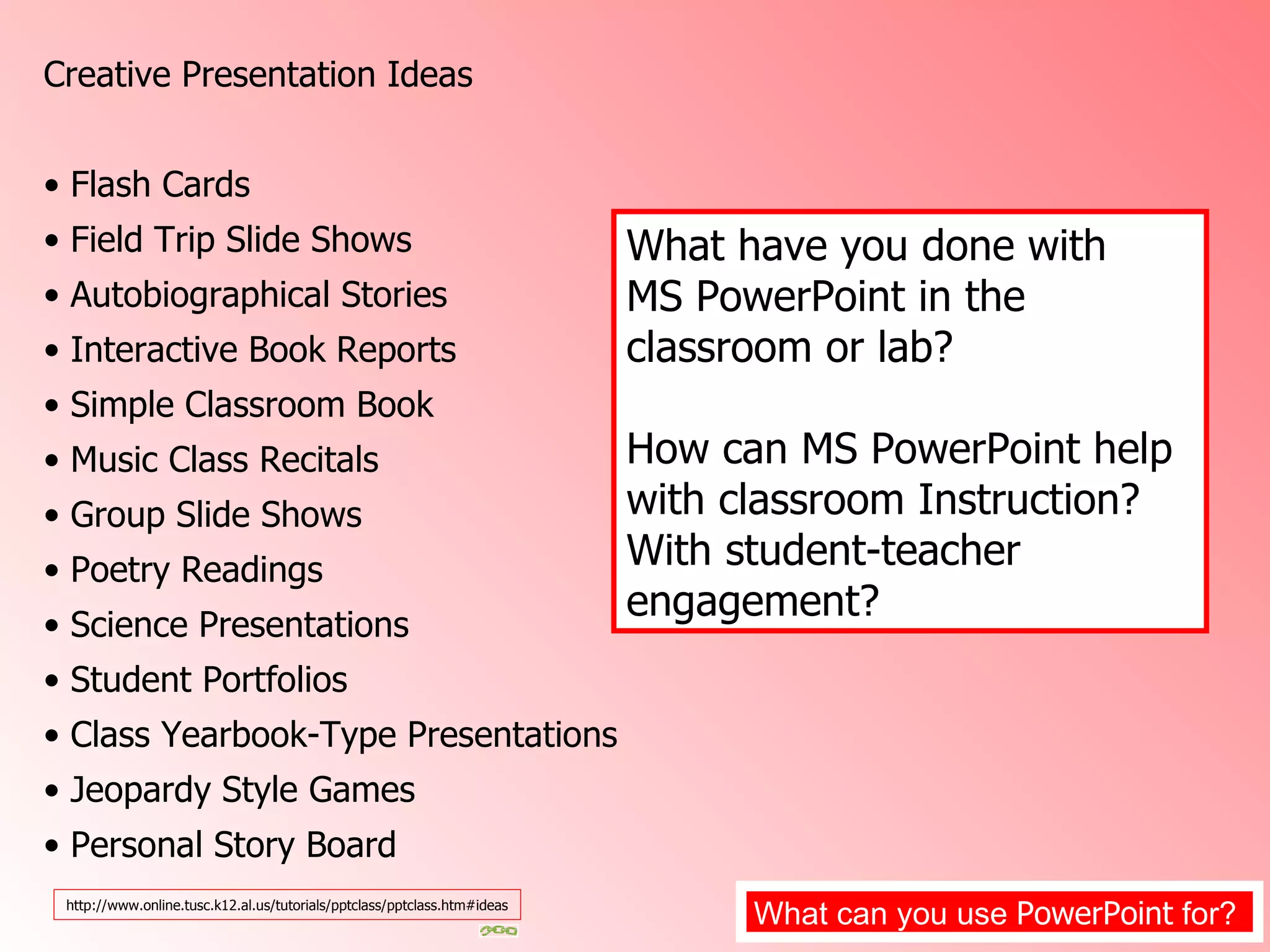 Creative Presentation Ideas

• Flash Cards
• Field Trip Slide Shows
• Autobiographical Stories
• Interactive Book Reports
• Simple Classroom Book
• Music Class Recitals
• Group Slide Shows
• Poetry Readings
• Science Presentations
• Student Portfolios
• Class Yearbook-Type Presentations
• Jeopardy Style Games
• Personal Story Board

What have you done with MS PowerPoint in the classroom or lab?

How can MS PowerPoint help with classroom Instruction? With student-teacher engagement?

http://www.online.tusc.k12.al.us/tutorials/pptclass/pptclass.htm#ideas

What can you use PowerPoint for?